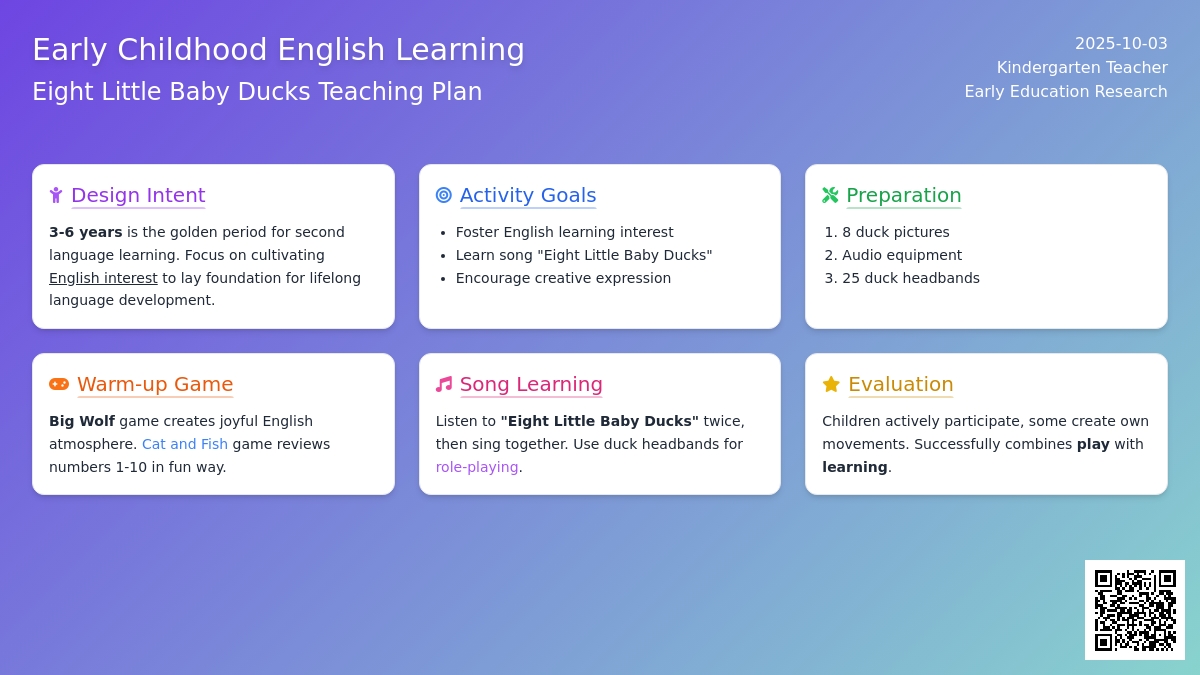 Early Childhood English Learning
Eight Little Baby Ducks Teaching Plan

2025-10-03
Kindergarten Teacher
Early Education Research

Design Intent

3-6 years is the golden period for second language learning. Focus on cultivating English interest to lay foundation for lifelong language development.

Activity Goals

- Foster English learning interest
- Learn song "Eight Little Baby Ducks"
- Encourage creative expression

Preparation

1. 8 duck pictures
2. Audio equipment
3. 25 duck headbands

Warm-up Game

Big Wolf game creates joyful English atmosphere. Cat and Fish game reviews numbers 1-10 in fun way.

Song Learning

Listen to "Eight Little Baby Ducks" twice, then sing together. Use duck headbands for role-playing.

Evaluation

Children actively participate, some create own movements. Successfully combines play with learning.